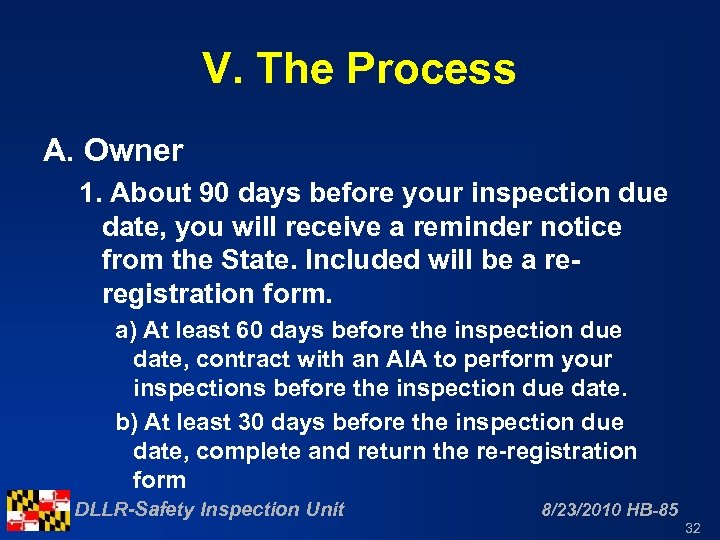 V. The Process

A. Owner

1. About 90 days before your inspection due date, you will receive a reminder notice from the State. Included will be a re-registration form.

a) At least 60 days before the inspection due date, contract with an AIA to perform your inspections before the inspection due date.

b) At least 30 days before the inspection due date, complete and return the re-registration form

DLLR-Safety Inspection Unit

8/23/2010 HB-85

32